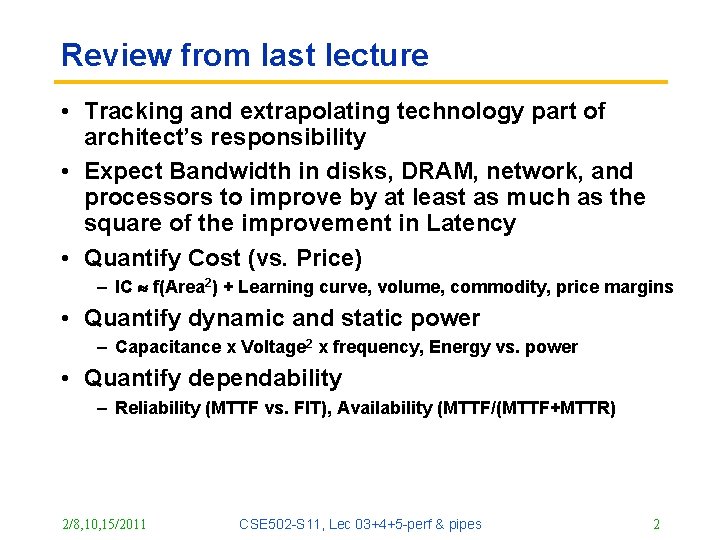 Review from last lecture

• Tracking and extrapolating technology part of architect's responsibility

• Expect Bandwidth in disks, DRAM, network, and processors to improve by at least as much as the square of the improvement in Latency

• Quantify Cost (vs. Price)
– IC $\approx$ f(Area$^2$) + Learning curve, volume, commodity, price margins

• Quantify dynamic and static power
– Capacitance x Voltage$^2$ x frequency, Energy vs. power

• Quantify dependability
– Reliability (MTTF vs. FIT), Availability (MTTF/(MTTF+MTTR)

2/8,10,15/2011 CSE502-S11, Lec 03+4+5-perf & pipes 2